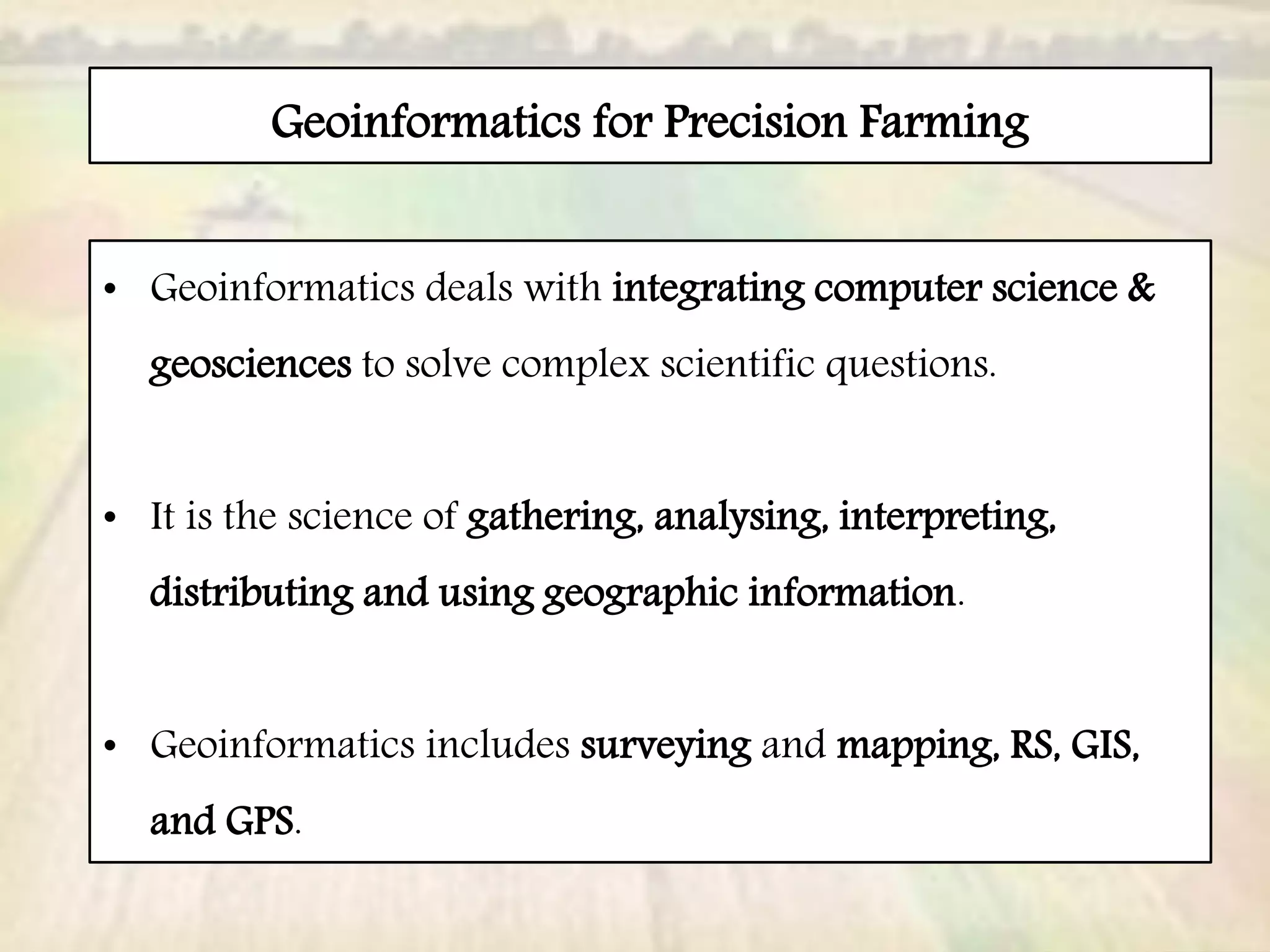 Geoinformatics for Precision Farming

• Geoinformatics deals with integrating computer science & geosciences to solve complex scientific questions.

• It is the science of gathering, analysing, interpreting, distributing and using geographic information.

• Geoinformatics includes surveying and mapping, RS, GIS, and GPS.